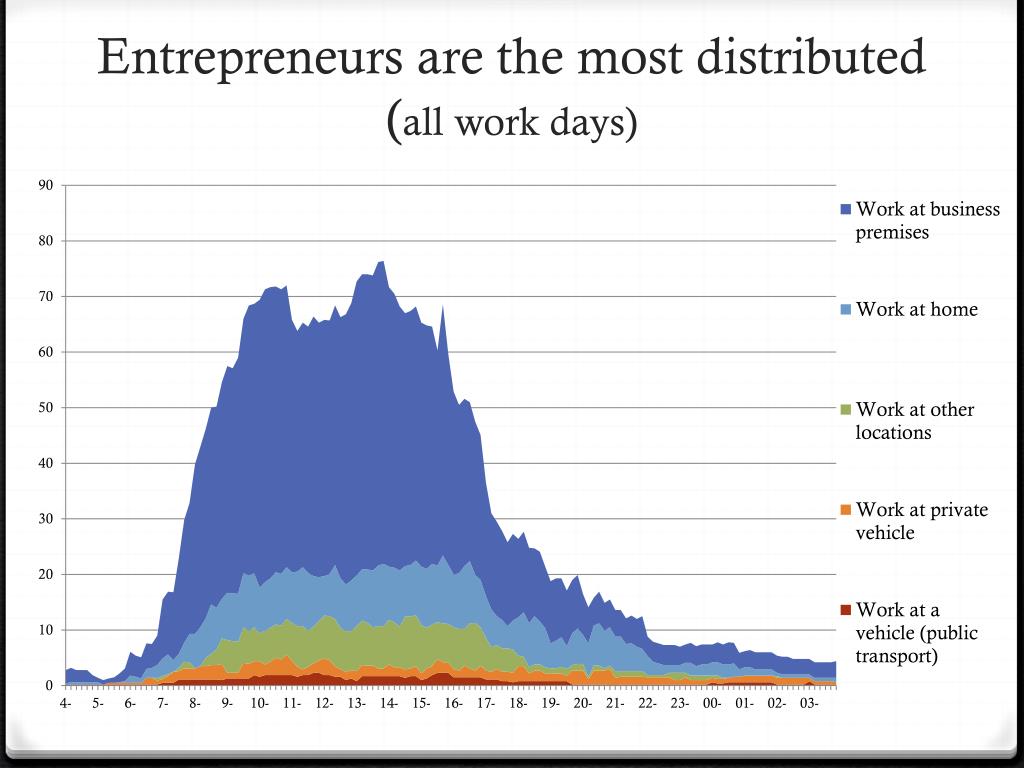 Entrepreneurs are the most distributed (all work days)

90
80
70
60
50
40
30
20
10
0

4- 5- 6- 7- 8- 9- 10- 11- 12- 13- 14- 15- 16- 17- 18- 19- 20- 21- 22- 23- 00- 01- 02- 03-

Work at business premises
Work at home
Work at other locations
Work at private vehicle
Work at a vehicle (public transport)